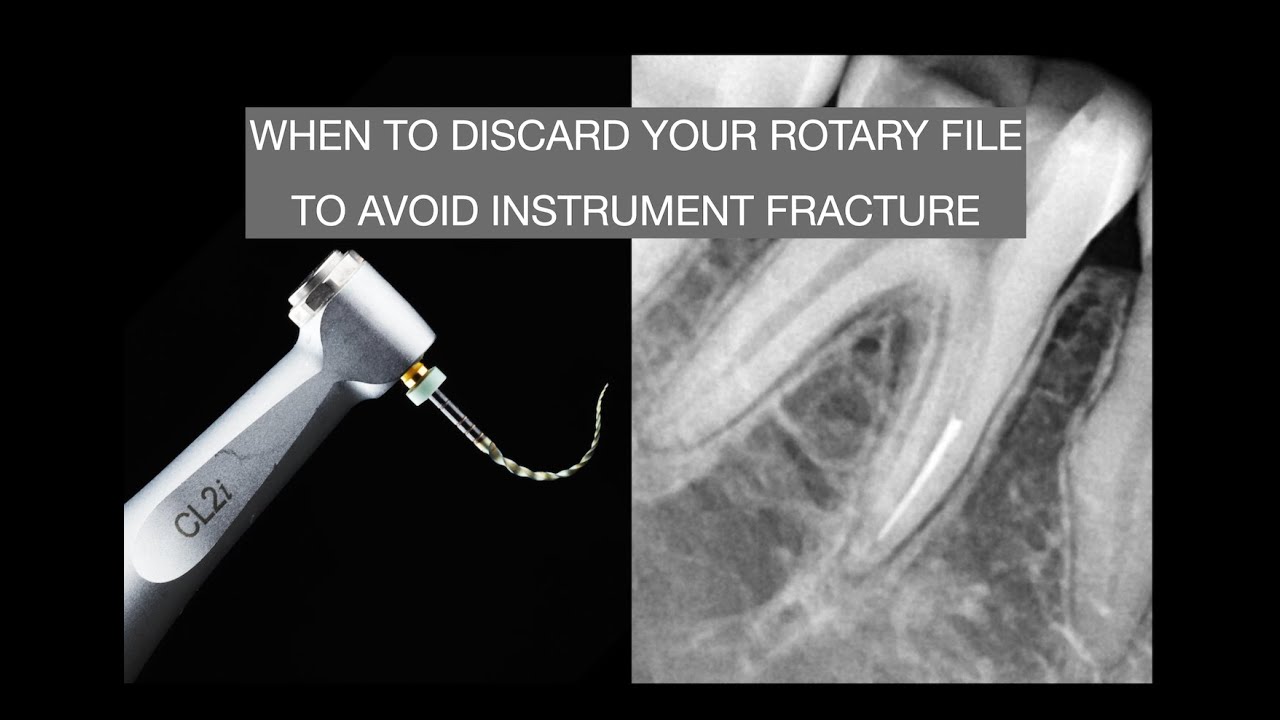 WHEN TO DISCARD YOUR ROTARY FILE
TO AVOID INSTRUMENT FRACTURE

CL2i